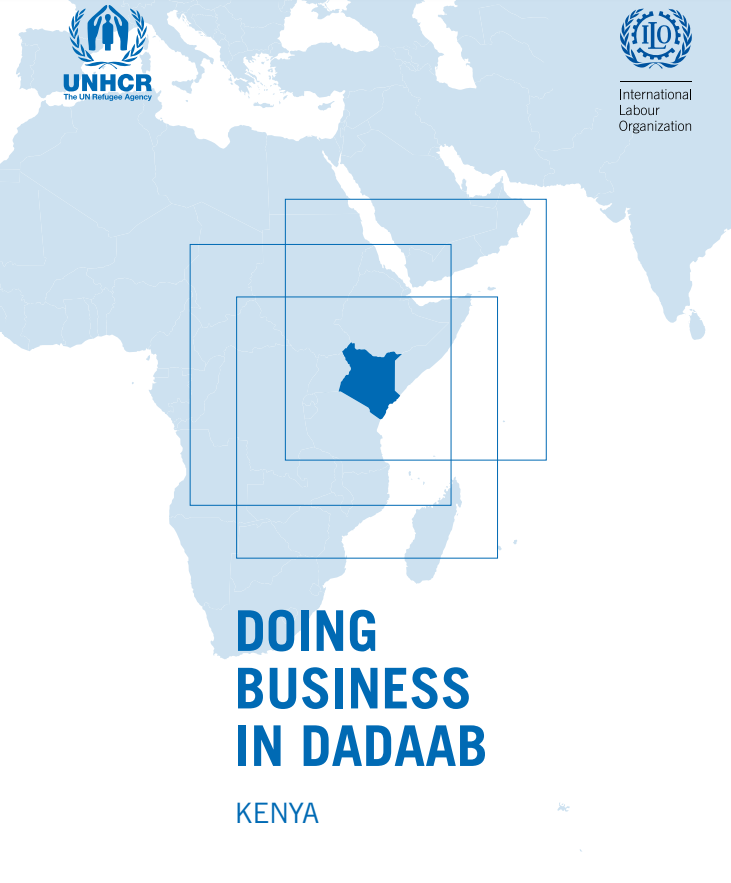 UNHCR
The UN Refugee Agency

ILO
International Labour Organization

DOING BUSINESS IN DADAAB

KENYA